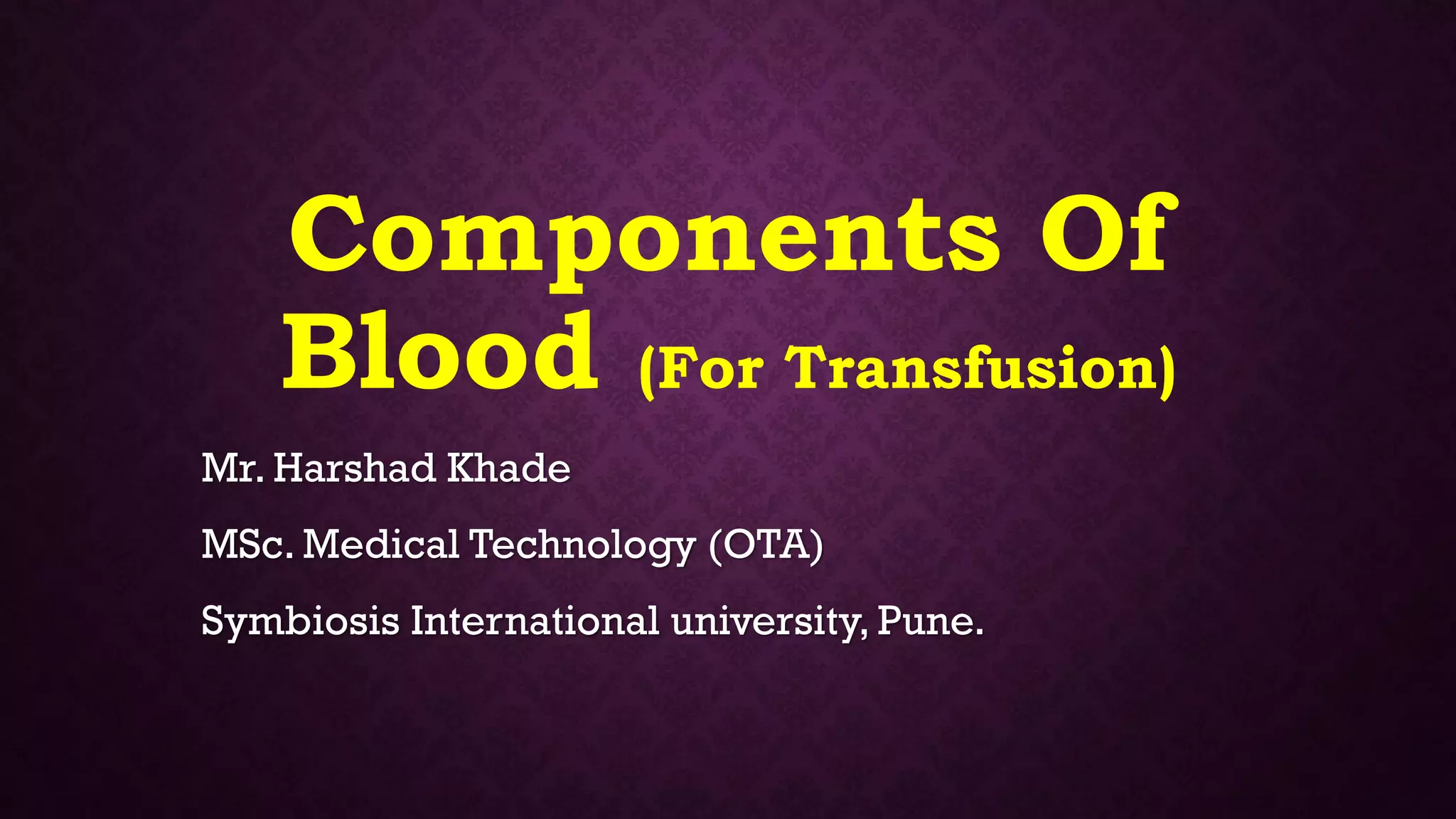 Components Of Blood (For Transfusion)

Mr. Harshad Khade

MSc. Medical Technology (OTA)

Symbiosis International university, Pune.